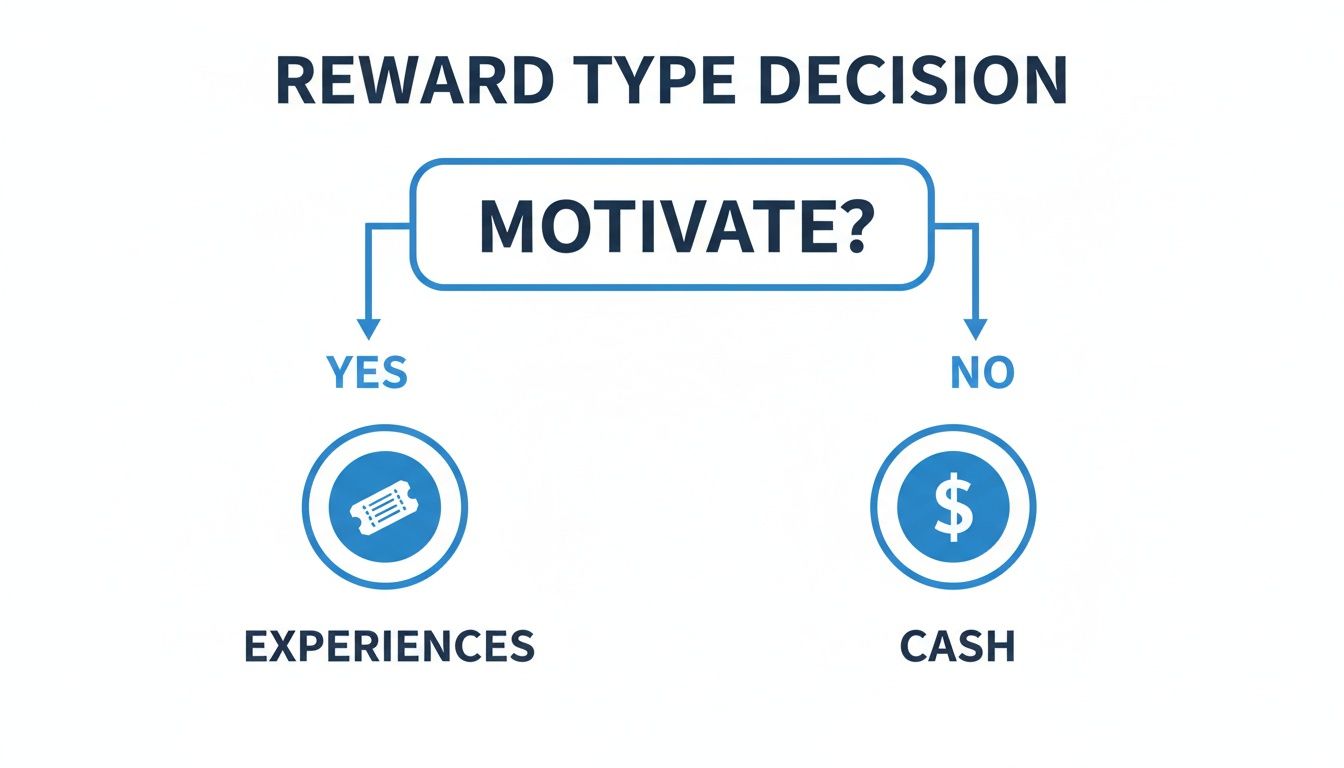 REWARD TYPE DECISION

MOTIVATE?

YES

NO

$

EXPERIENCES

CASH